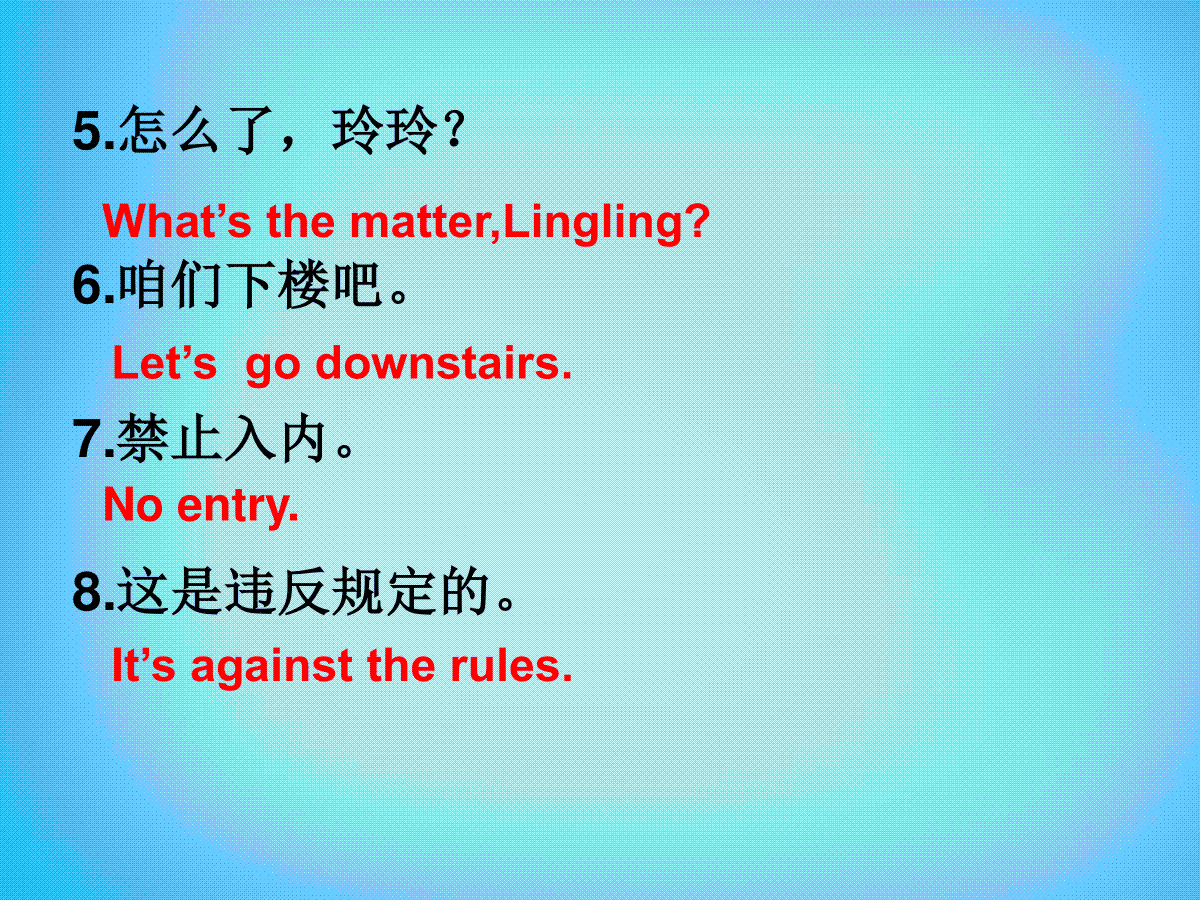 5.怎么了，玲玲？

What’s the matter,Lingling?

6.咱们下楼吧。

Let’s  go downstairs.

7.禁止入内。

No entry.

8.这是违反规定的。

It’s against the rules.